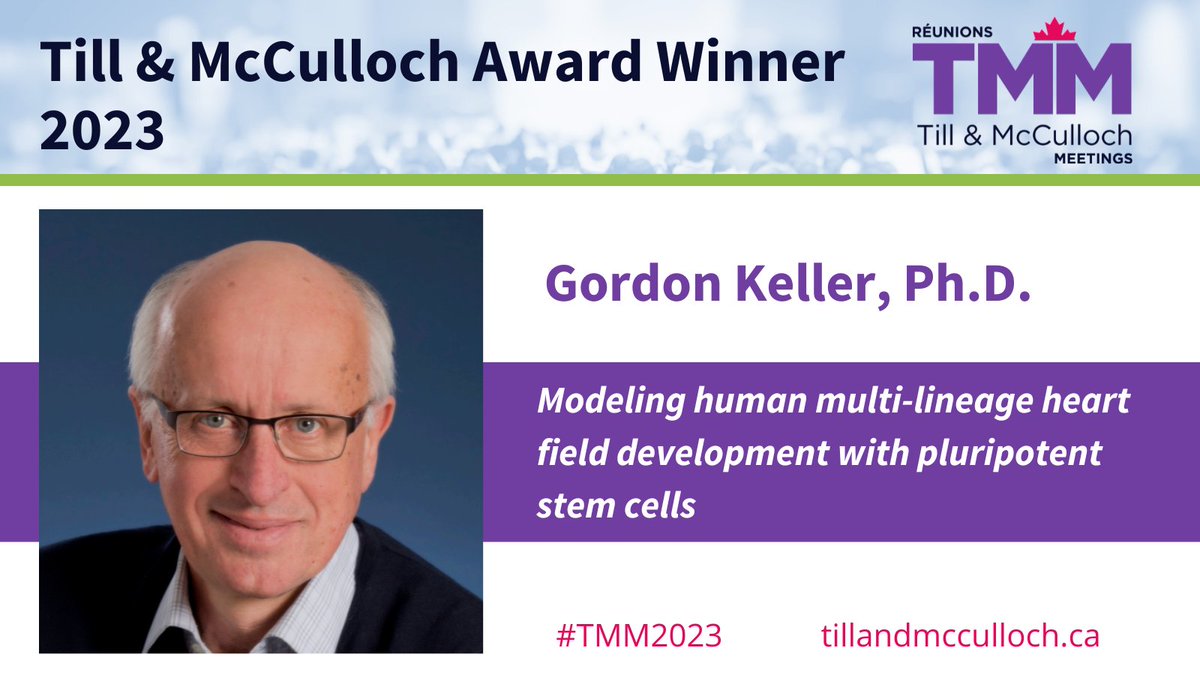 Till & McCulloch Award Winner 2023

RÉUNIONS
TMM
Till & McCulloch
MEETINGS

Gordon Keller, Ph.D.

Modeling human multi-lineage heart field development with pluripotent stem cells

#TMM2023

tillandmcculloch.ca